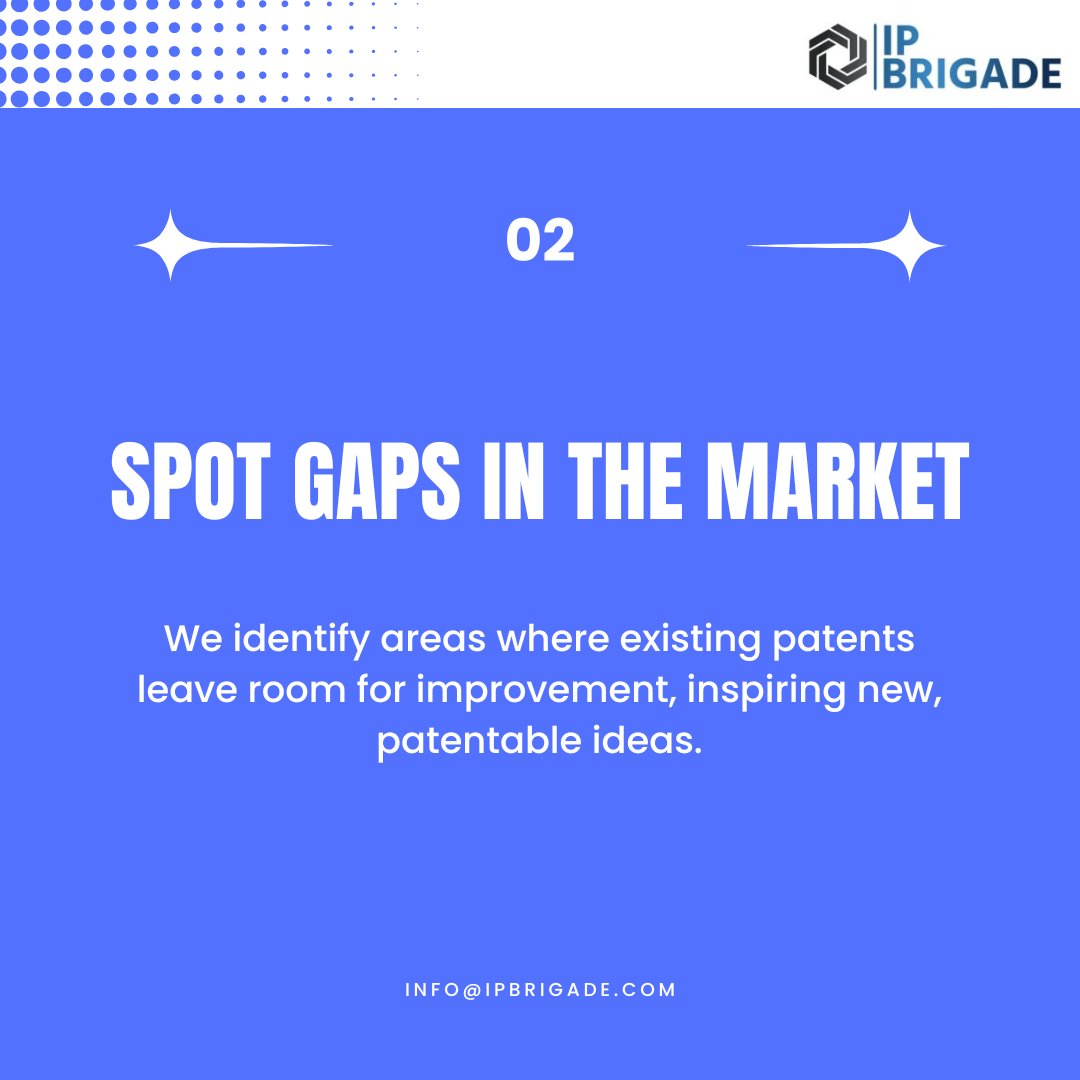 IP BRIGADE

02

SPOT GAPS IN THE MARKET

We identify areas where existing patents leave room for improvement, inspiring new, patentable ideas.

INFO@IPBRIGADE.COM